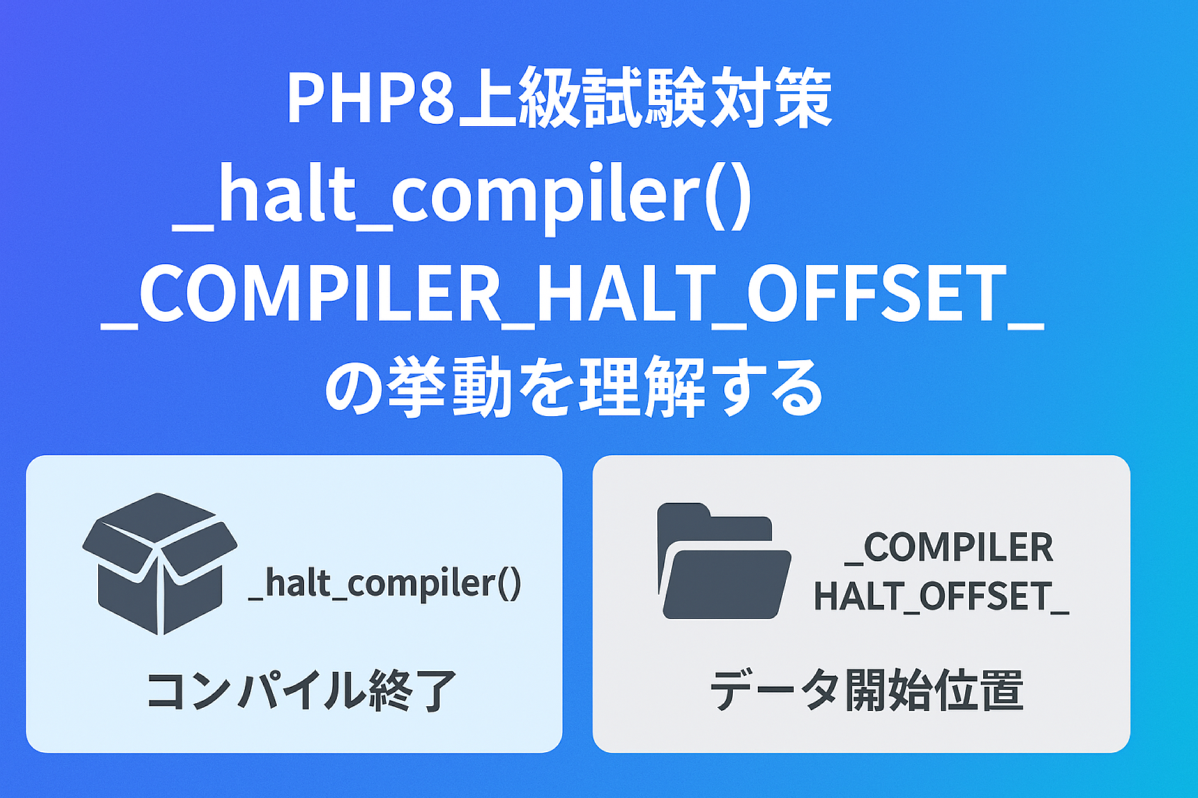 PHP8上級試験対策
_halt_compiler()
_COMPILER_HALT_OFFSET_
の挙動を理解する

_halt_compiler()

コンパイル終了

_COMPILER
HALT_OFFSET_

データ開始位置